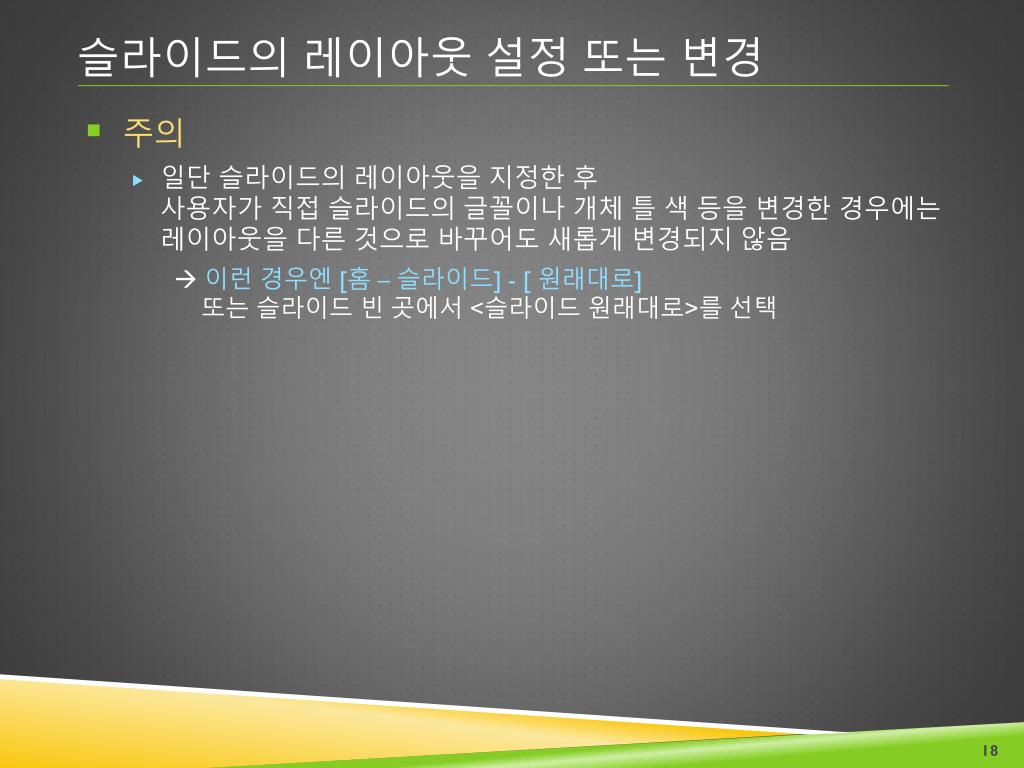 슬라이드의 레이아웃 설정 또는 변경

주의

일단 슬라이드의 레이아웃을 지정한 후
사용자가 직접 슬라이드의 글꼴이나 개체 틀 색 등을 변경한 경우에는
레이아웃을 다른 것으로 바꾸어도 새롭게 변경되지 않음

→ 이런 경우엔 [홈 – 슬라이드] - [ 원래대로]
또는 슬라이드 빈 곳에서 <슬라이드 원래대로>를 선택

18